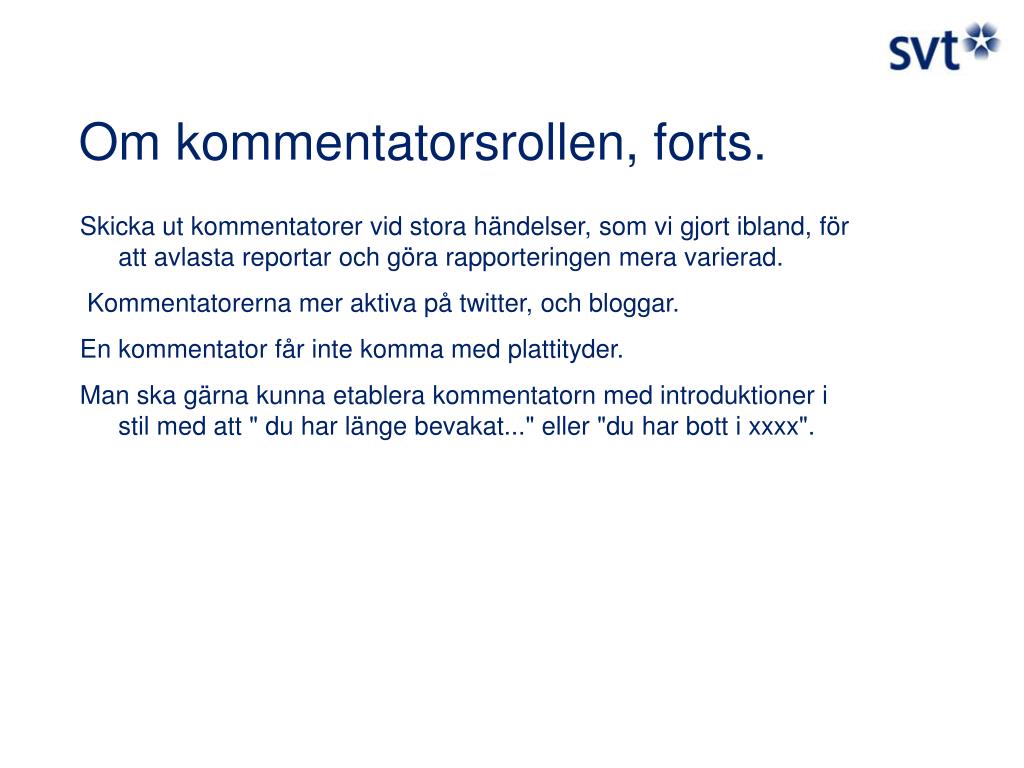 svt

Om kommentatorsrollen, forts.

Skicka ut kommentatorer vid stora händelser, som vi gjort ibland, för att avlasta reportar och göra rapporteringen mera varierad.

Kommentatorerna mer aktiva på twitter, och bloggar.

En kommentator får inte komma med plattityder.

Man ska gärna kunna etablera kommentatorn med introduktioner i stil med att " du har länge bevakat..." eller "du har bott i xxxx".